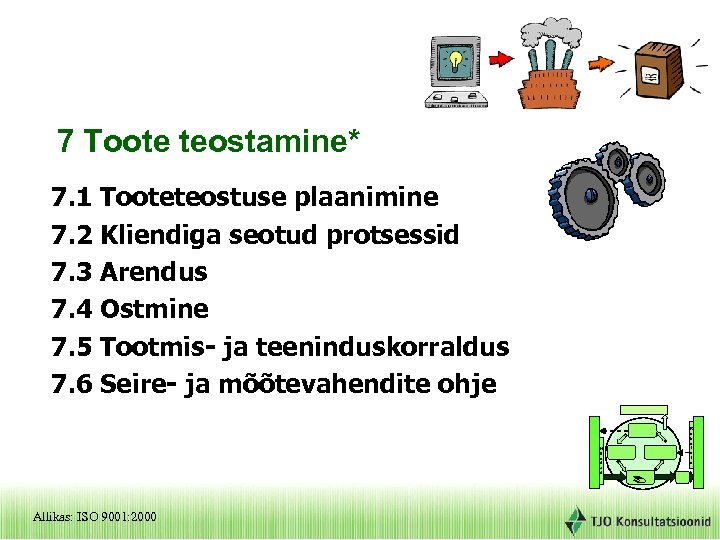 7 Toote teostamine*

7.1 Tooteteostuse plaanimine
7.2 Kliendiga seotud protsessid
7.3 Arendus
7.4 Ostmine
7.5 Tootmis- ja teeninduskorraldus
7.6 Seire- ja mõõtevahendite ohje

Allikas: ISO 9001:2000

TJO Konsultatsioonid